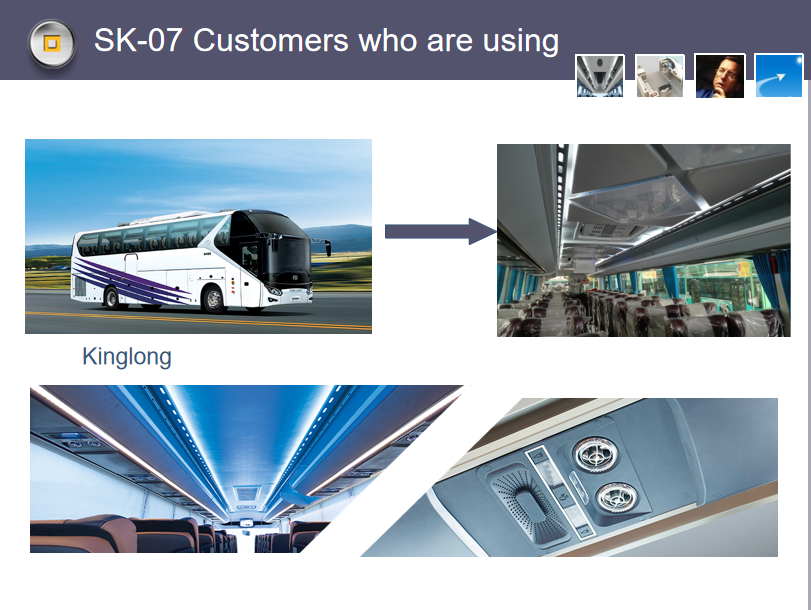 SK-07 Customers who are using

Kinglong